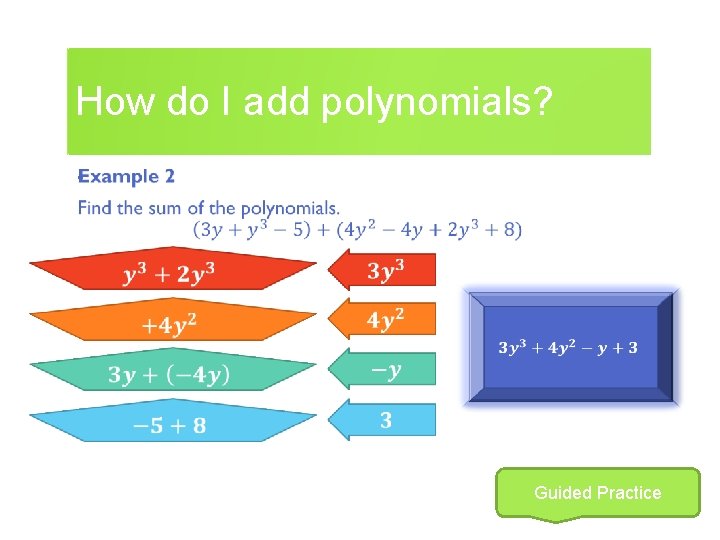 How do I add polynomials?

Example 2

Find the sum of the polynomials.

$(3y + y^3 - 5) + (4y^2 - 4y + 2y^3 + 8)$

$y^3 + 2y^3$

$3y^3$

$+4y^2$

$4y^2$

$3y + (-4y)$

$-y$

$-5 + 8$

$3$

$3y^3 + 4y^2 - y + 3$

Guided Practice